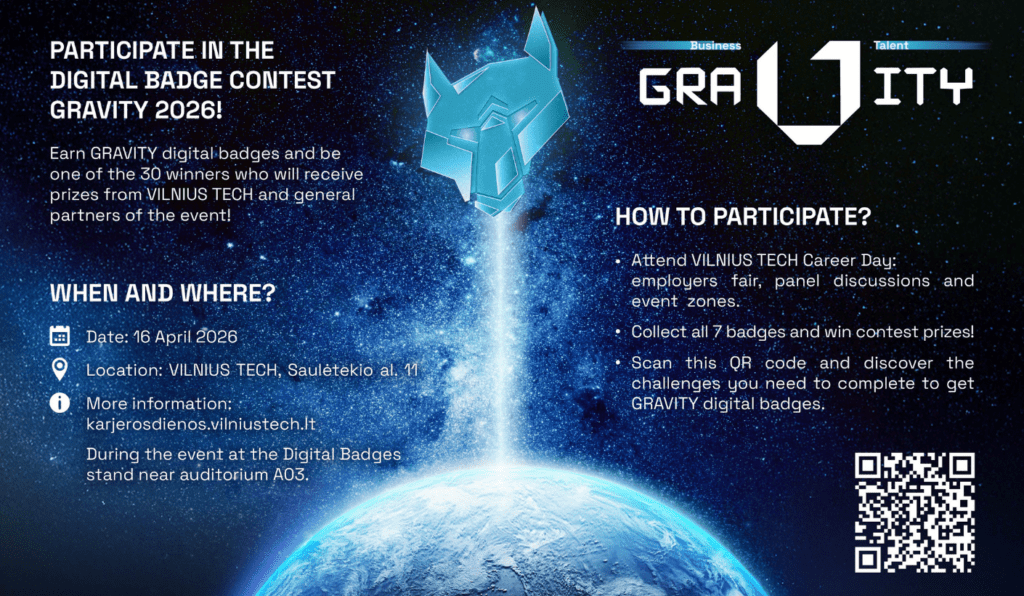 PARTICIPATE IN THE DIGITAL BADGE CONTEST GRAVITY 2026!

Earn GRAVITY digital badges and be one of the 30 winners who will receive prizes from VILNIUS TECH and general partners of the event!

WHEN AND WHERE?

Date: 16 April 2026

Location: VILNIUS TECH, Saulėtekio al. 11

More information: karjerosdienos.vilniustech.lt

During the event at the Digital Badges stand near auditorium A03.

Business Talent

GRAVITY

HOW TO PARTICIPATE?

• Attend VILNIUS TECH Career Day: employers fair, panel discussions and event zones.

• Collect all 7 badges and win contest prizes!

• Scan this QR code and discover the challenges you need to complete to get GRAVITY digital badges.